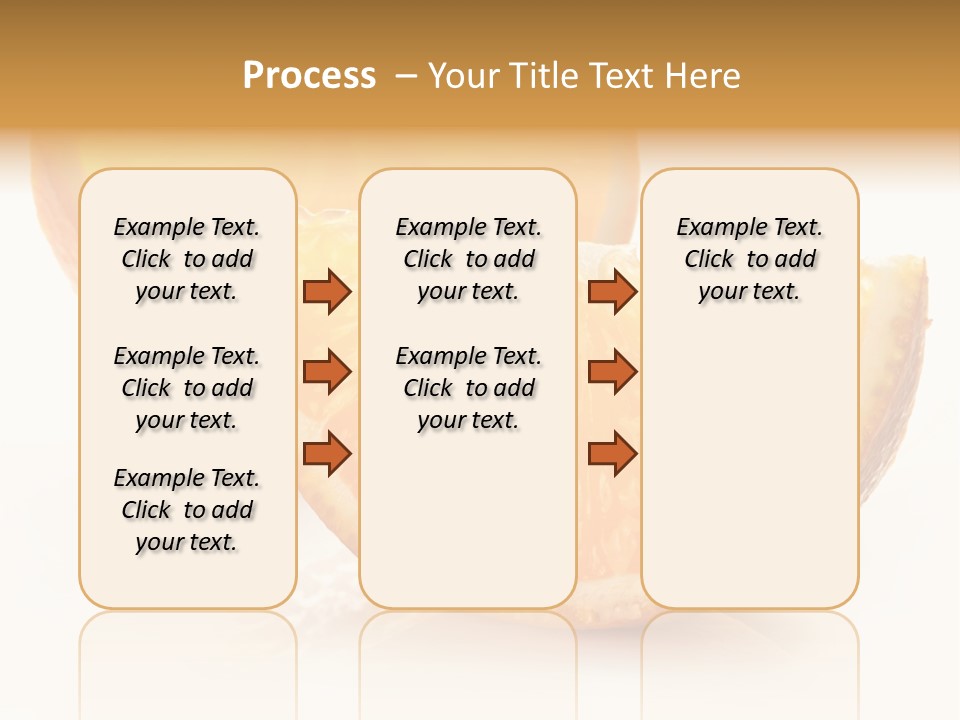 Process – Your Title Text Here

Example Text. Click to add your text.

Example Text. Click to add your text.

Example Text. Click to add your text.

Example Text. Click to add your text.

Example Text. Click to add your text.

Example Text. Click to add your text.